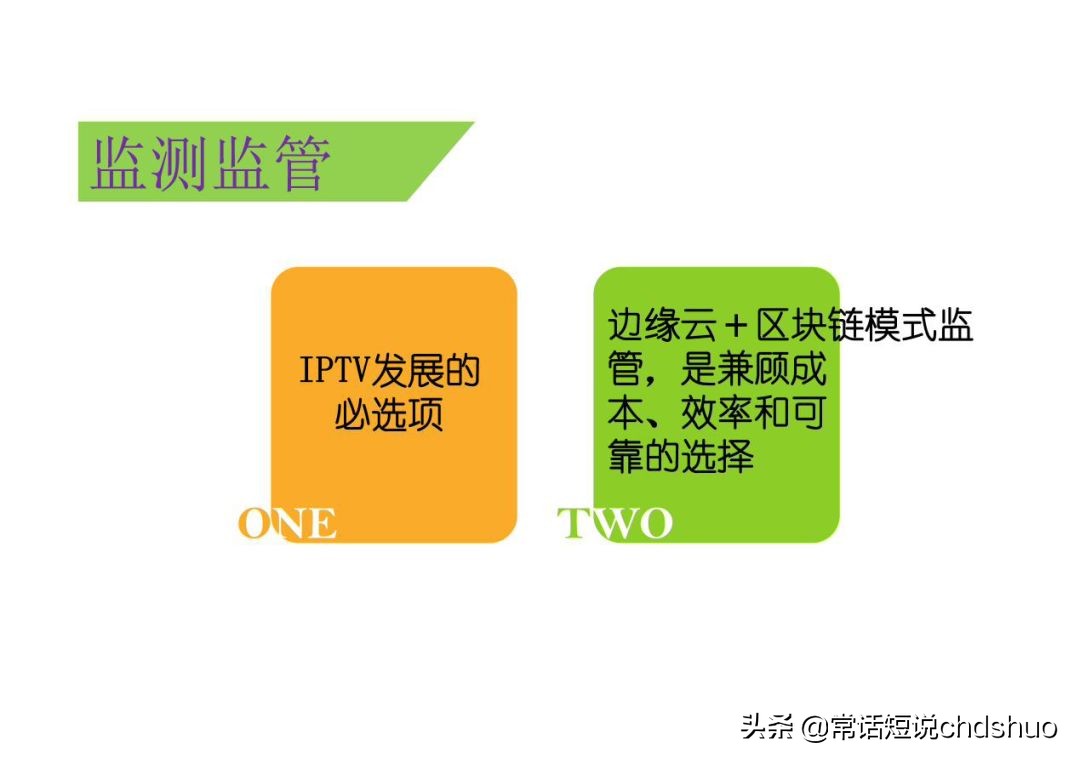 监测监管

IPTV发展的必选项

ONE

边缘云＋区块链模式监管，是兼顾成本、效率和可靠的选择

TWO

头条 @常话短说chdshuo